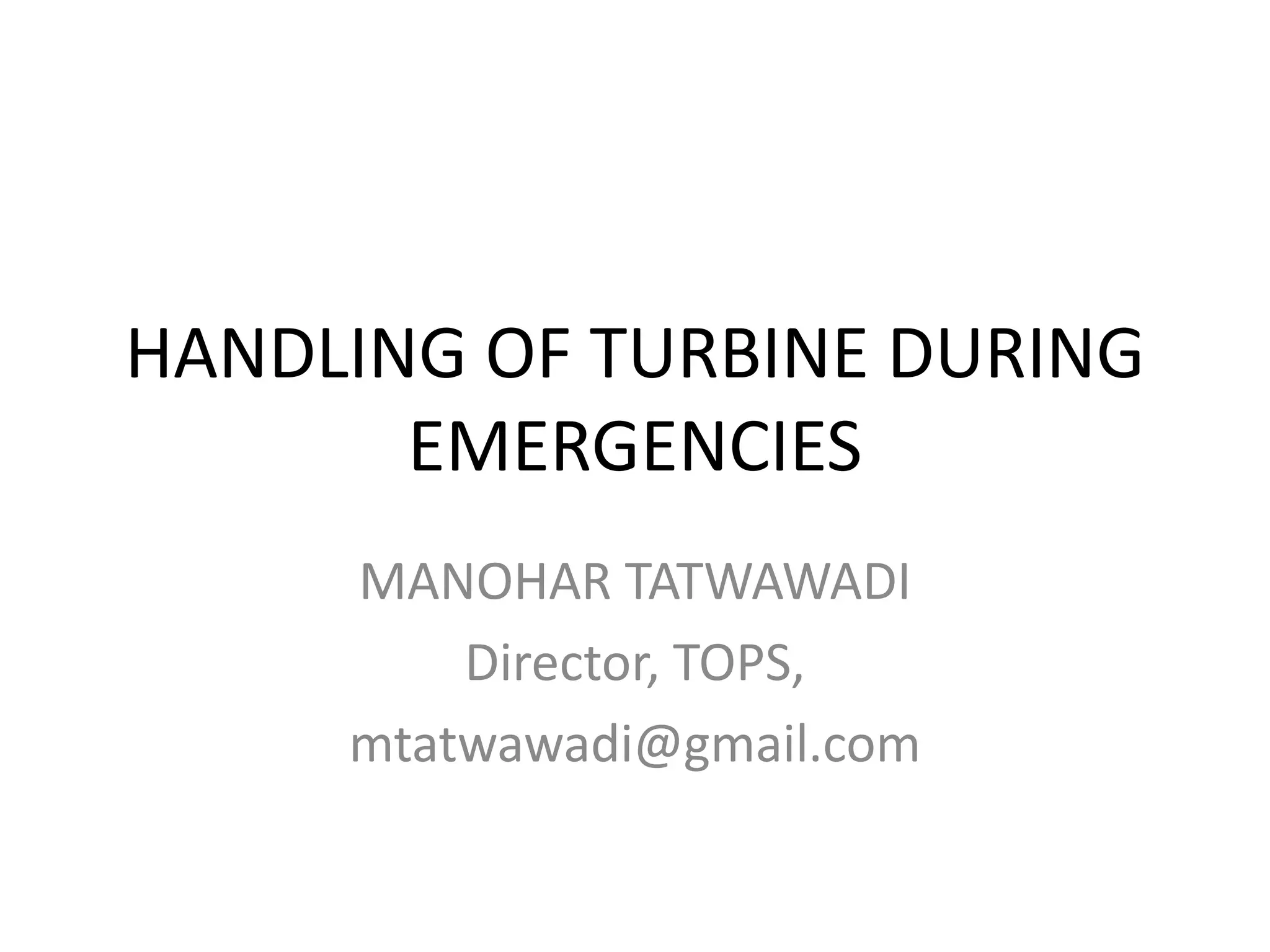 HANDLING OF TURBINE DURING EMERGENCIES

MANOHAR TATWAWADI

Director, TOPS,

mtatwawadi@gmail.com